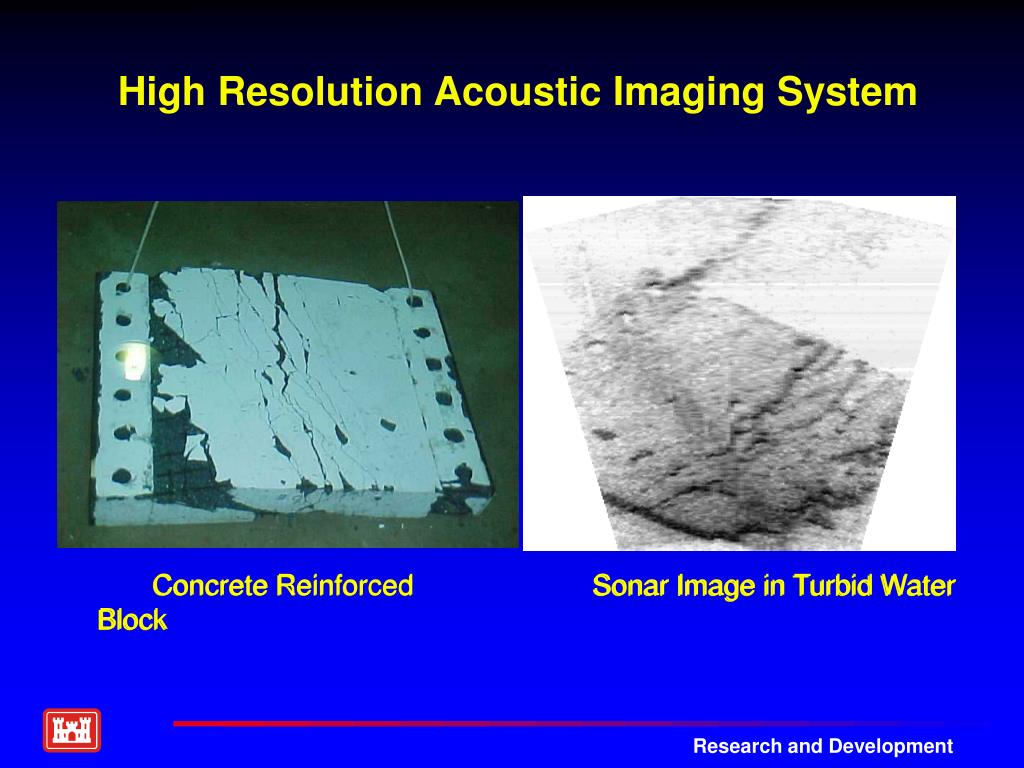 High Resolution Acoustic Imaging System

Concrete Reinforced Block

Sonar Image in Turbid Water

Research and Development